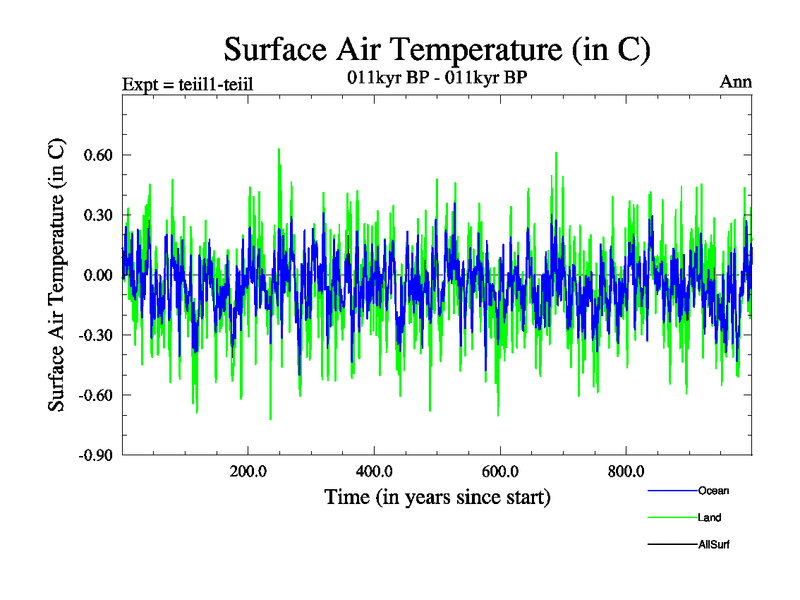 Surface Air Temperature (in C)

Expt = teiil1-teiil

011kyr BP - 011kyr BP

Ann

Surface Air Temperature (in C)

0.60
0.30
0.00
-0.30
-0.60
-0.90

200.0
400.0
600.0
800.0

Time (in years since start)

Ocean
Land
AllSurf